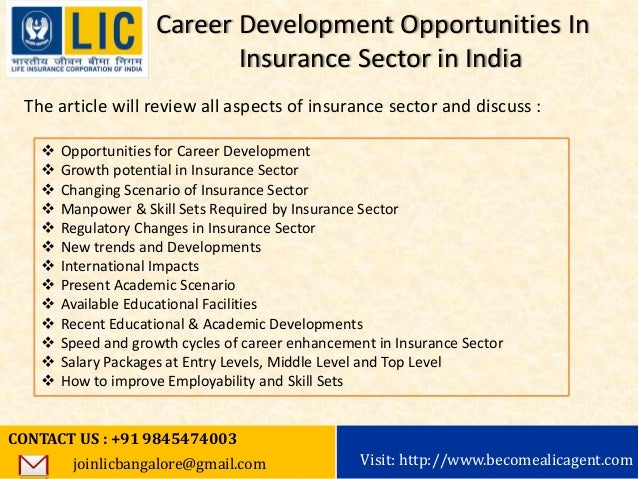 LIC
भारतीय जीवन बीमा निगम
LIFE INSURANCE CORPORATION OF INDIA

Career Development Opportunities In Insurance Sector in India

The article will review all aspects of insurance sector and discuss :

❖ Opportunities for Career Development
❖ Growth potential in Insurance Sector
❖ Changing Scenario of Insurance Sector
❖ Manpower & Skill Sets Required by Insurance Sector
❖ Regulatory Changes in Insurance Sector
❖ New trends and Developments
❖ International Impacts
❖ Present Academic Scenario
❖ Available Educational Facilities
❖ Recent Educational & Academic Developments
❖ Speed and growth cycles of career enhancement in Insurance Sector
❖ Salary Packages at Entry Levels, Middle Level and Top Level
❖ How to improve Employability and Skill Sets

CONTACT US : +91 9845474003
joinlicbangalore@gmail.com

Visit: http://www.becomealicagent.com